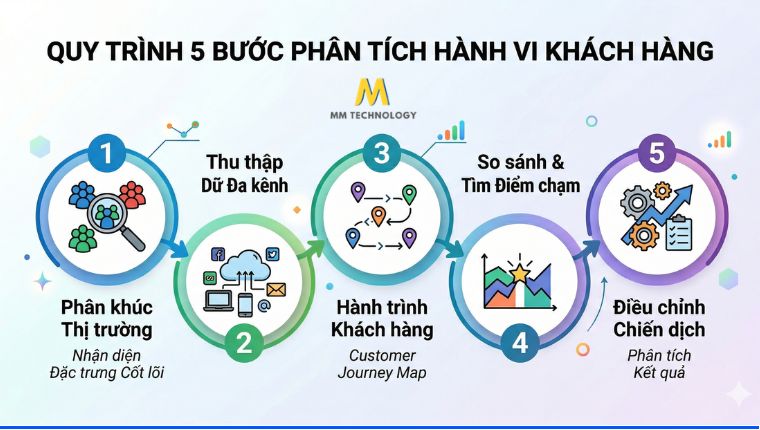 QUY TRÌNH 5 BƯỚC PHÂN TÍCH HÀNH VI KHÁCH HÀNG

M
MM TECHNOLOGY

1
Phân khúc Thị trường
Nhận diện Đặc trưng Cốt lõi

Thu thập Dữ Đa kênh
2

3
Hành trình Khách hàng
Customer Journey Map

So sánh & Tìm Điểm chạm
4

5
Điều chỉnh Chiến dịch
Phân tích Kết quả